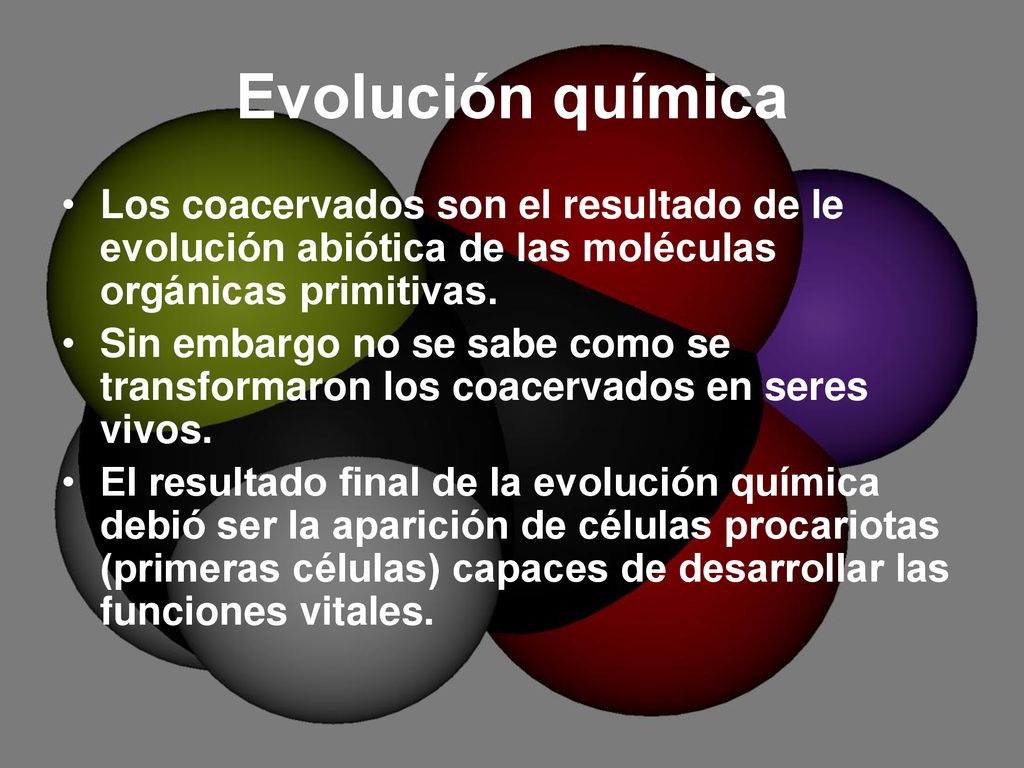 Evolución química

• Los coacervados son el resultado de le evolución abiótica de las moléculas orgánicas primitivas.
• Sin embargo no se sabe como se transformaron los coacervados en seres vivos.
• El resultado final de la evolución química debió ser la aparición de células procariotas (primeras células) capaces de desarrollar las funciones vitales.